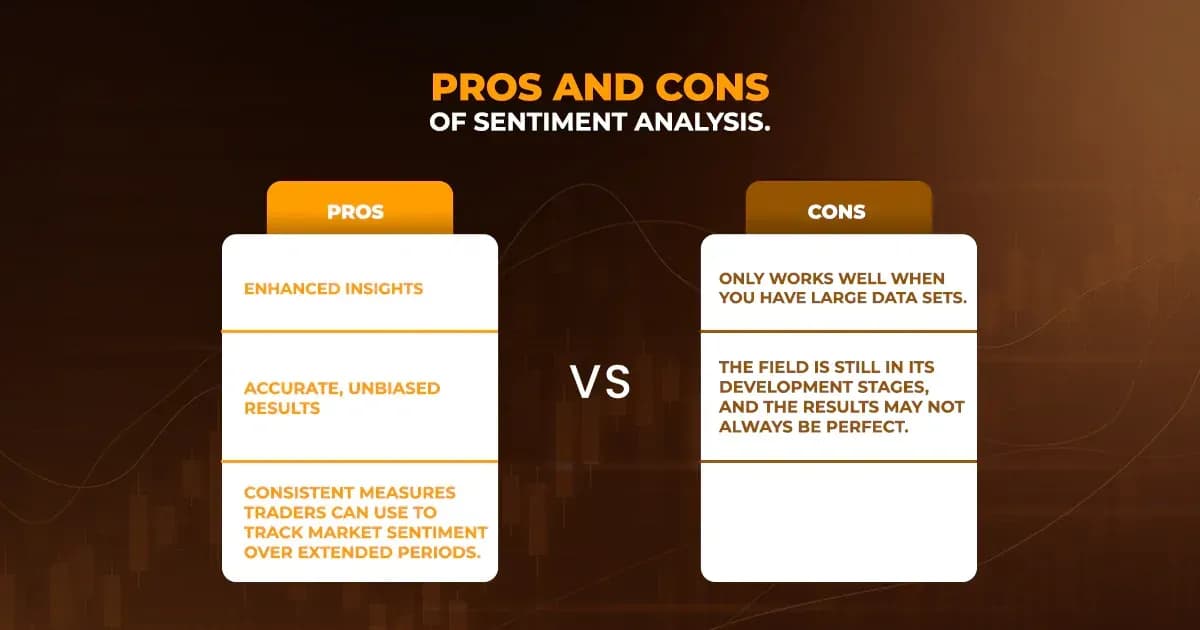 PROS AND CONS
OF SENTIMENT ANALYSIS.

PROS

ENHANCED INSIGHTS

ACCURATE, UNBIASED RESULTS

CONSISTENT MEASURES TRADERS CAN USE TO TRACK MARKET SENTIMENT OVER EXTENDED PERIODS.

VS

CONS

ONLY WORKS WELL WHEN YOU HAVE LARGE DATA SETS.

THE FIELD IS STILL IN ITS DEVELOPMENT STAGES, AND THE RESULTS MAY NOT ALWAYS BE PERFECT.